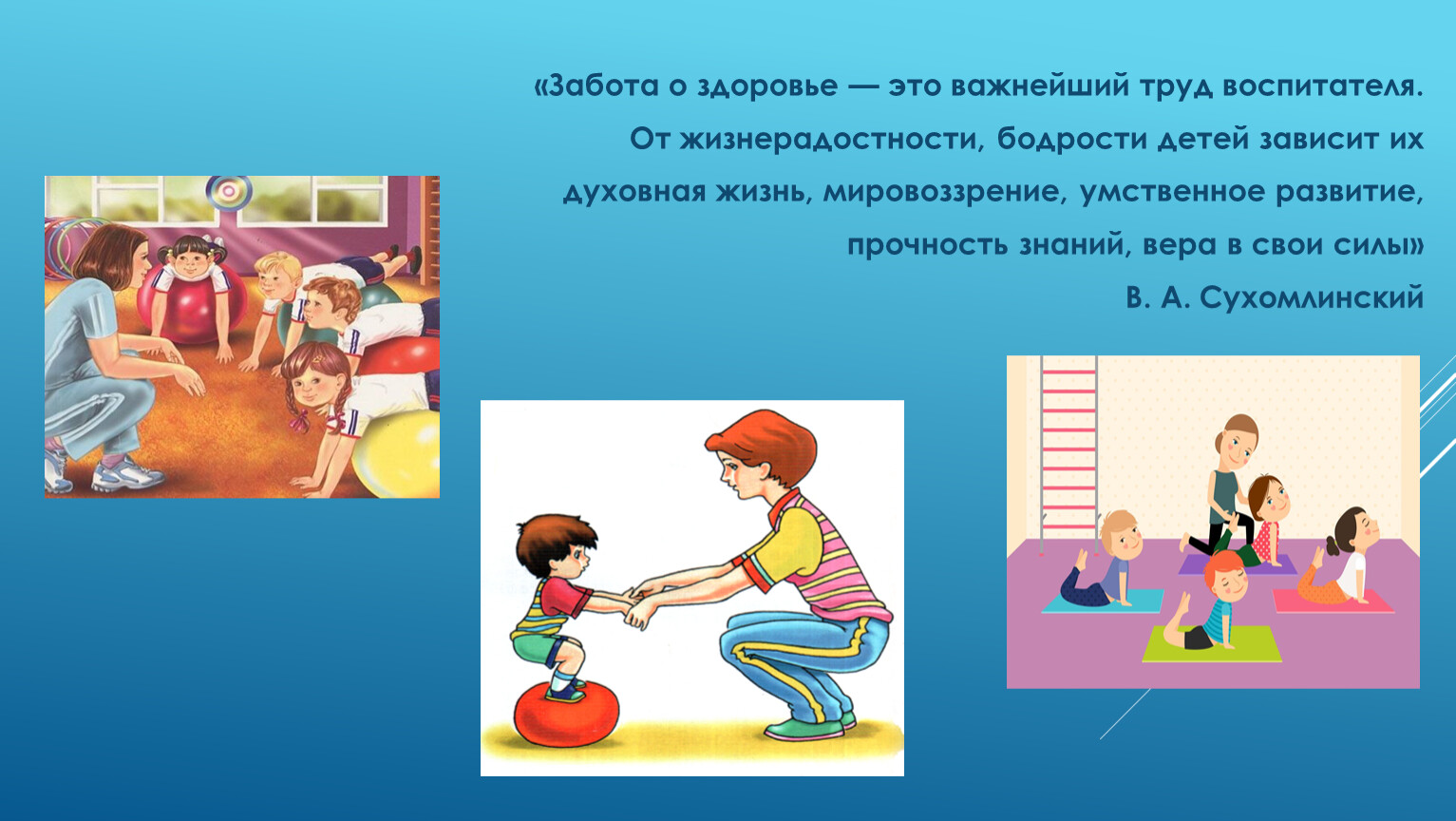 «Забота о здоровье — это важнейший труд воспитателя. От жизнерадостности, бодрости детей зависит их духовная жизнь, мировоззрение, умственное развитие, прочность знаний, вера в свои силы»

В. А. Сухомлинский